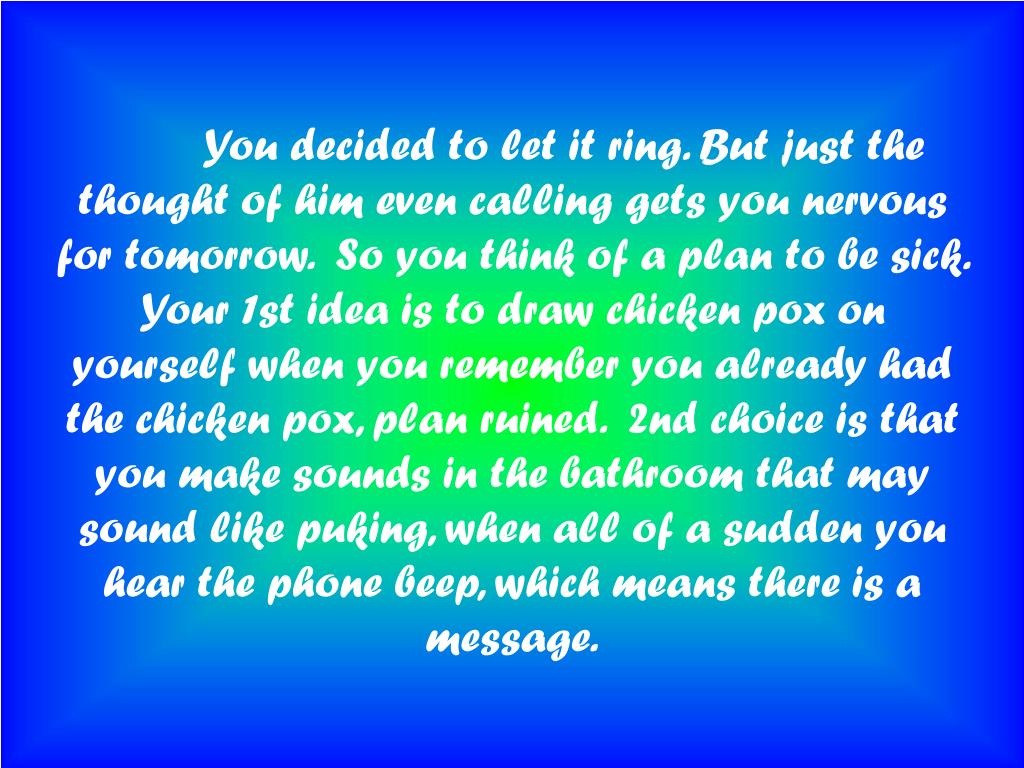 You decided to let it ring. But just the thought of him even calling gets you nervous for tomorrow. So you think of a plan to be sick. Your 1st idea is to draw chicken pox on yourself when you remember you already had the chicken pox, plan ruined. 2nd choice is that you make sounds in the bathroom that may sound like puking, when all of a sudden you hear the phone beep, which means there is a message.